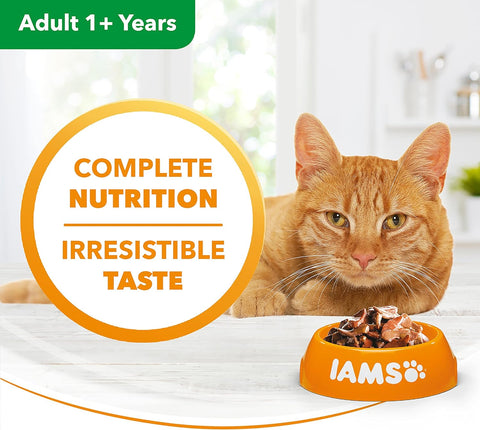 Adult 1+ Years

COMPLETE NUTRITION

IRRESISTIBLE TASTE

IAMS